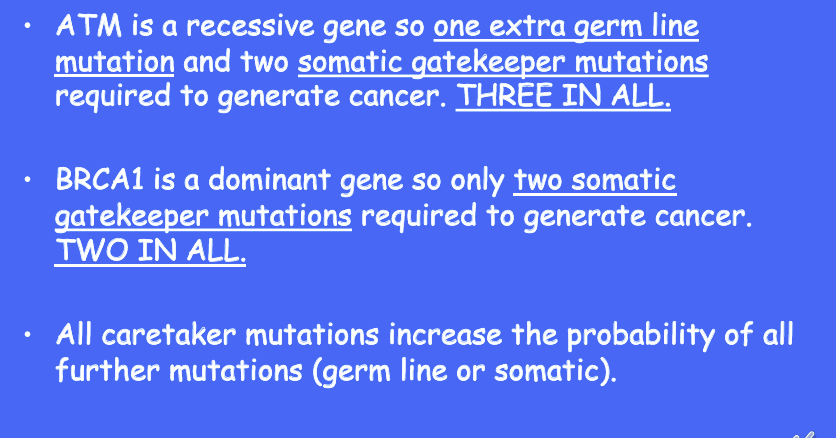 • ATM is a recessive gene so one extra germ line mutation and two somatic gatekeeper mutations required to generate cancer. THREE IN ALL.

• BRCA1 is a dominant gene so only two somatic gatekeeper mutations required to generate cancer. TWO IN ALL.

• All caretaker mutations increase the probability of all further mutations (germ line or somatic).